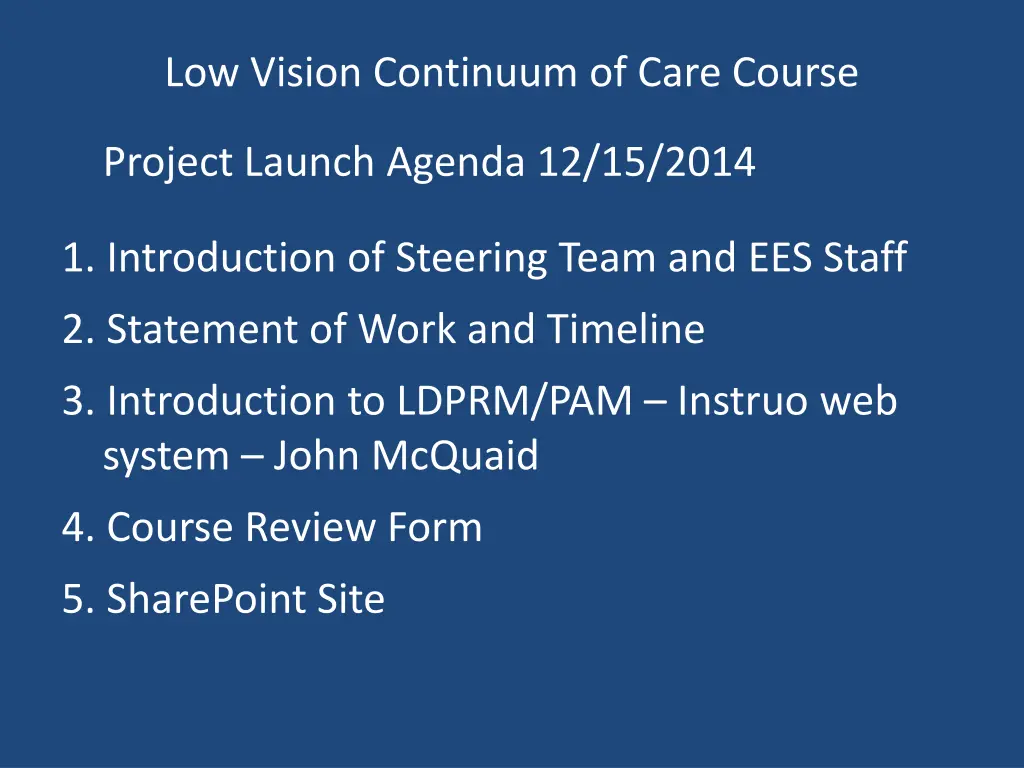 Low Vision Continuum of Care Course

Project Launch Agenda 12/15/2014

1. Introduction of Steering Team and EES Staff

2. Statement of Work and Timeline

3. Introduction to LDPRM/PAM – Instruo web system – John McQuaid

4. Course Review Form

5. SharePoint Site